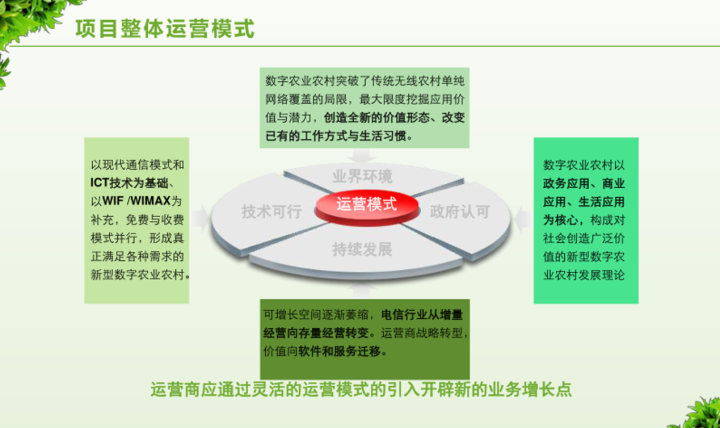 项目整体运营模式

数字农业农村突破了传统无线农村单纯网络覆盖的局限，最大限度挖掘应用价值与潜力，创造全新的价值形态、改变已有的工作方式与生活习惯。

以现代通信模式和ICT技术为基础、以WIF /WIMAX为补充，免费与收费模式并行，形成真正满足各种需求的新型数字农业农村。

业界环境

技术可行

运营模式

政府认可

持续发展

数字农业农村以政务应用、商业应用、生活应用为核心，构成对社会创造广泛价值的新型数字农业农村发展理论

可增长空间逐渐萎缩，电信行业从增量经营向存量经营转变。运营商战略转型，价值向软件和服务迁移。

运营商应通过灵活的运营模式的引入开辟新的业务增长点